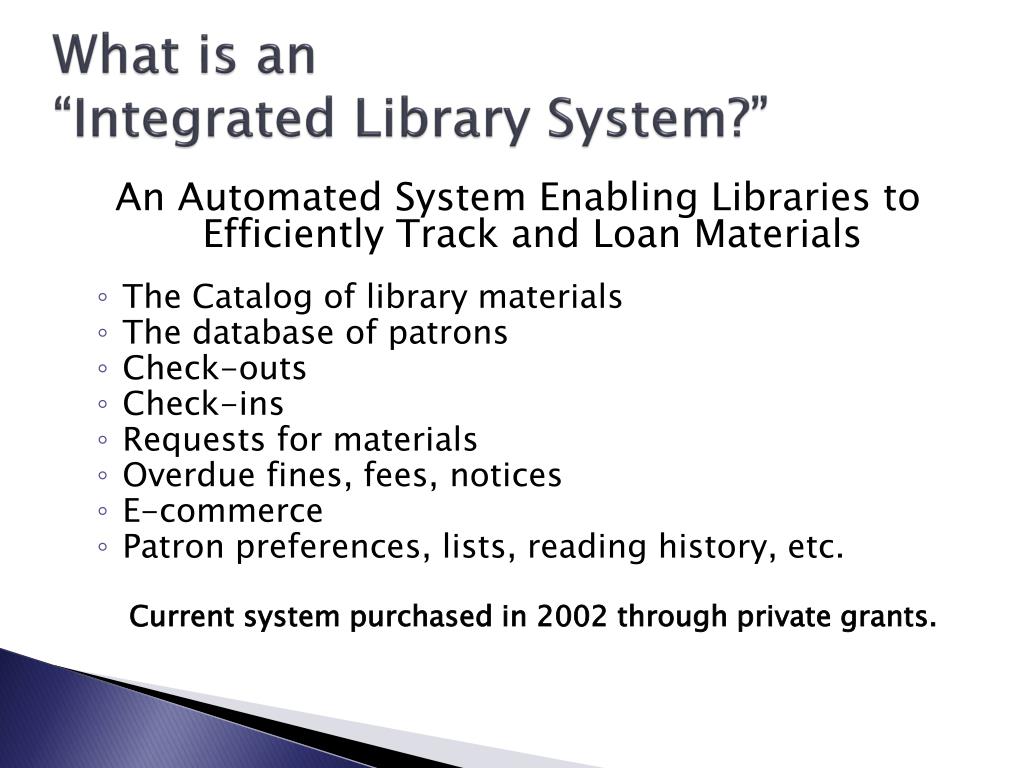 What is an
“Integrated Library System?”

An Automated System Enabling Libraries to Efficiently Track and Loan Materials

◦ The Catalog of library materials
◦ The database of patrons
◦ Check-outs
◦ Check-ins
◦ Requests for materials
◦ Overdue fines, fees, notices
◦ E-commerce
◦ Patron preferences, lists, reading history, etc.

Current system purchased in 2002 through private grants.